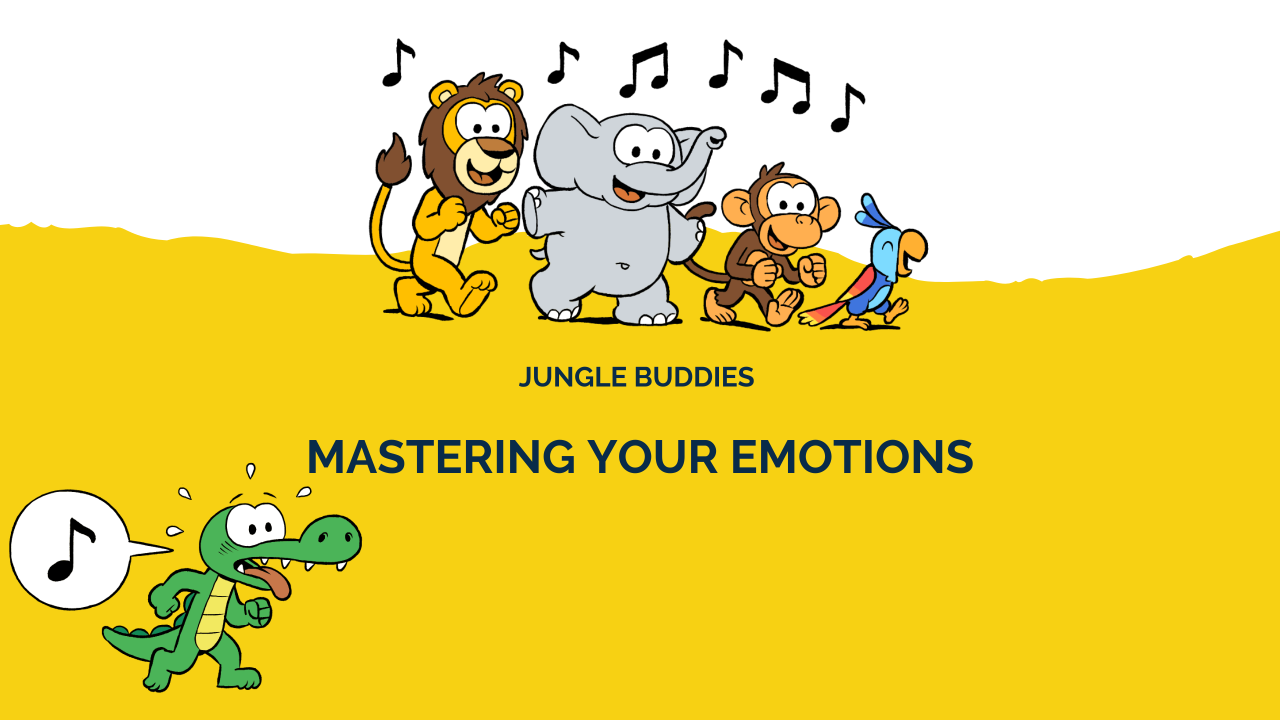 JUNGLE BUDDIES

MASTERING YOUR EMOTIONS